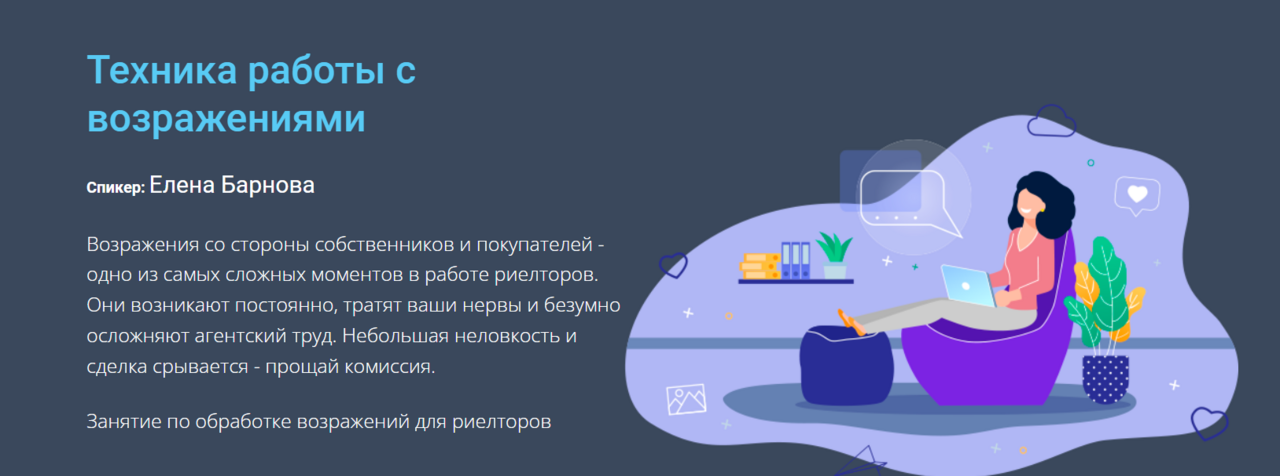 Техника работы с возражениями

Спикер: Елена Барнова

Возражения со стороны собственников и покупателей - одно из самых сложных моментов в работе риелторов. Они возникают постоянно, тратят ваши нервы и безумно осложняют агентский труд. Небольшая неловкость и сделка срывается - прощай комиссия.

Занятие по обработке возражений для риелторов